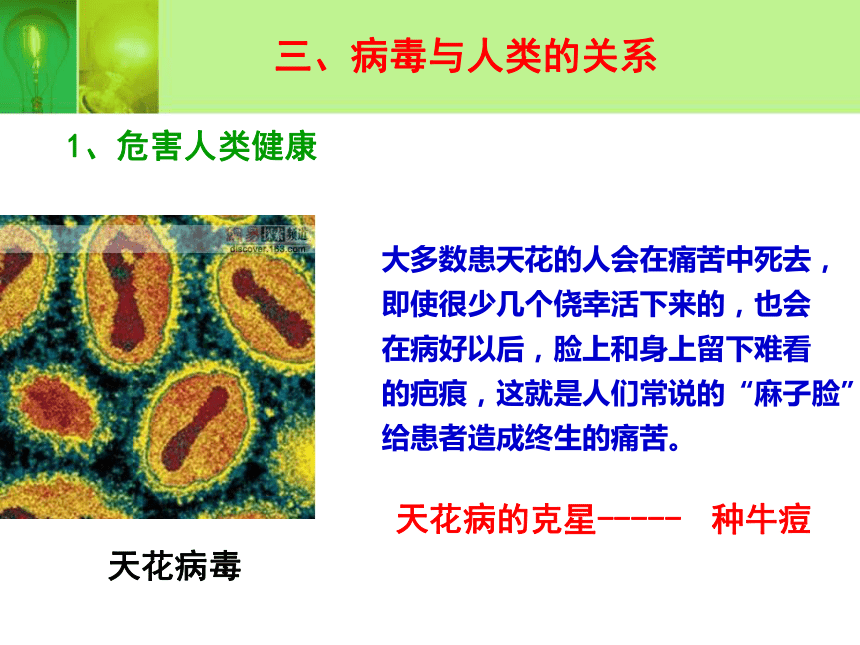 三、病毒与人类的关系

1、危害人类健康

网易探索频道
discover.163.com

大多数患天花的人会在痛苦中死去，即使很少几个侥幸活下来的，也会在病好以后，脸上和身上留下难看的疤痕，这就是人们常说的“麻子脸”给患者造成终生的痛苦。

天花病的克星-----　种牛痘

天花病毒